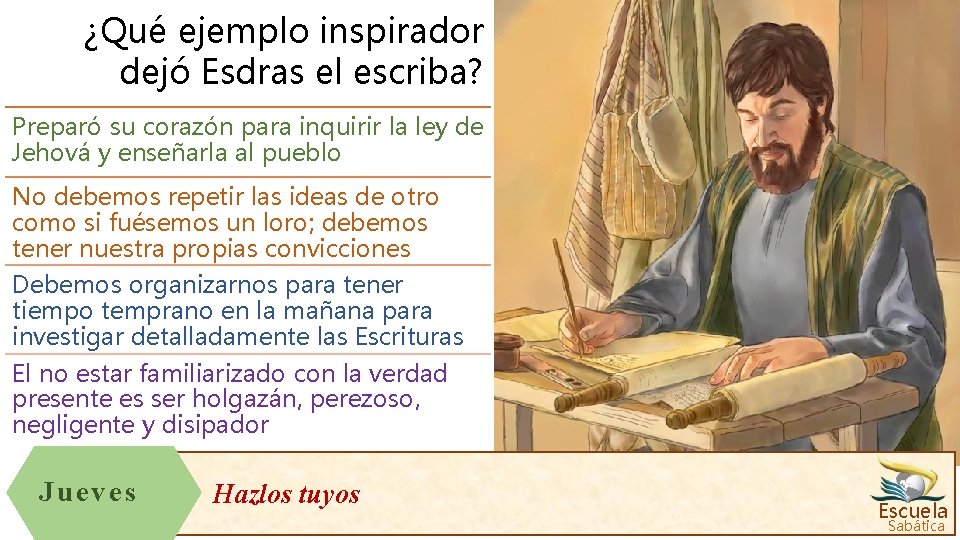 ¿Qué ejemplo inspirador dejó Esdras el escriba?

Preparó su corazón para inquirir la ley de Jehová y enseñarla al pueblo

No debemos repetir las ideas de otro como si fuésemos un loro; debemos tener nuestra propias convicciones

Debemos organizarnos para tener tiempo temprano en la mañana para investigar detalladamente las Escrituras

El no estar familiarizado con la verdad presente es ser holgazán, perezoso, negligente y disipador

Jueves

Hazlos tuyos

Escuela Sabática